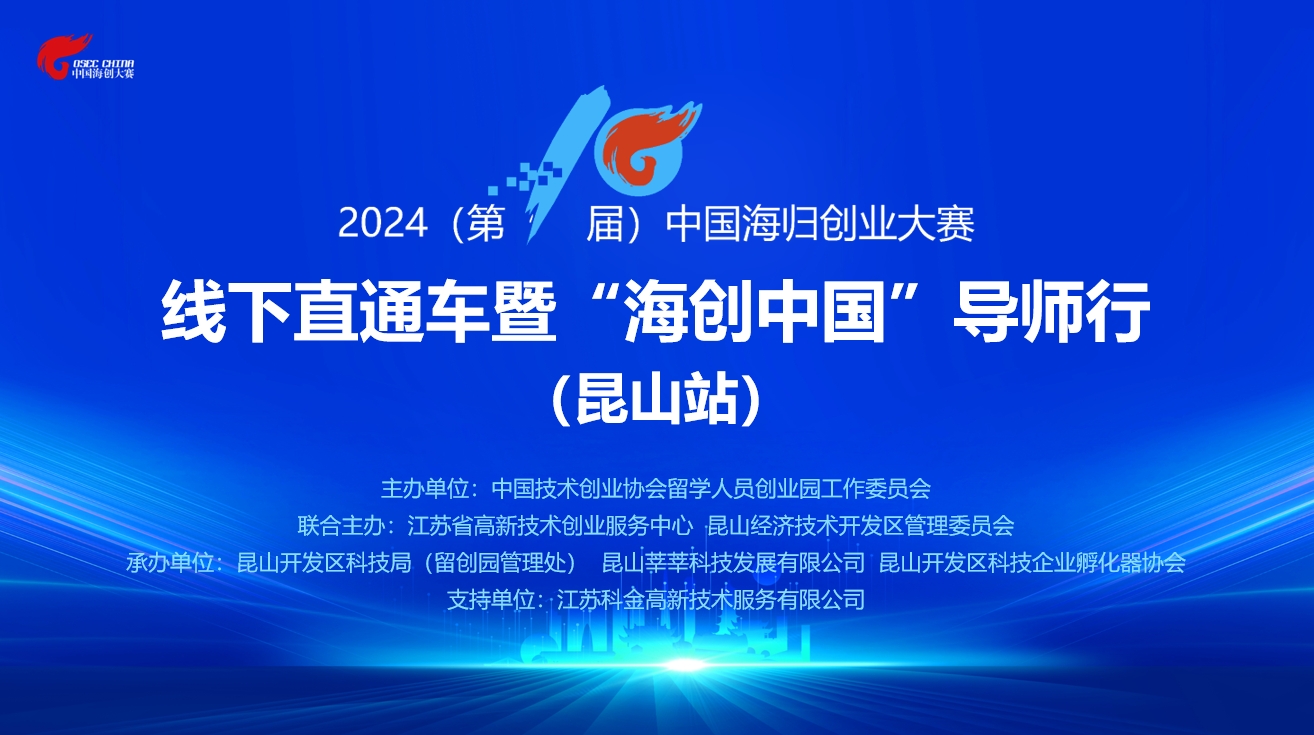 OSEC CHINA
中国海创大赛

2024（第10届）中国海归创业大赛

线下直通车暨“海创中国”导师行

（昆山站）

主办单位：中国技术创业协会留学人员创业园工作委员会
联合主办：江苏省高新技术创业服务中心 昆山经济技术开发区管理委员会
承办单位：昆山开发区科技局（留创园管理处） 昆山莘莘科技发展有限公司 昆山开发区科技企业孵化器协会
支持单位：江苏科金高新技术服务有限公司